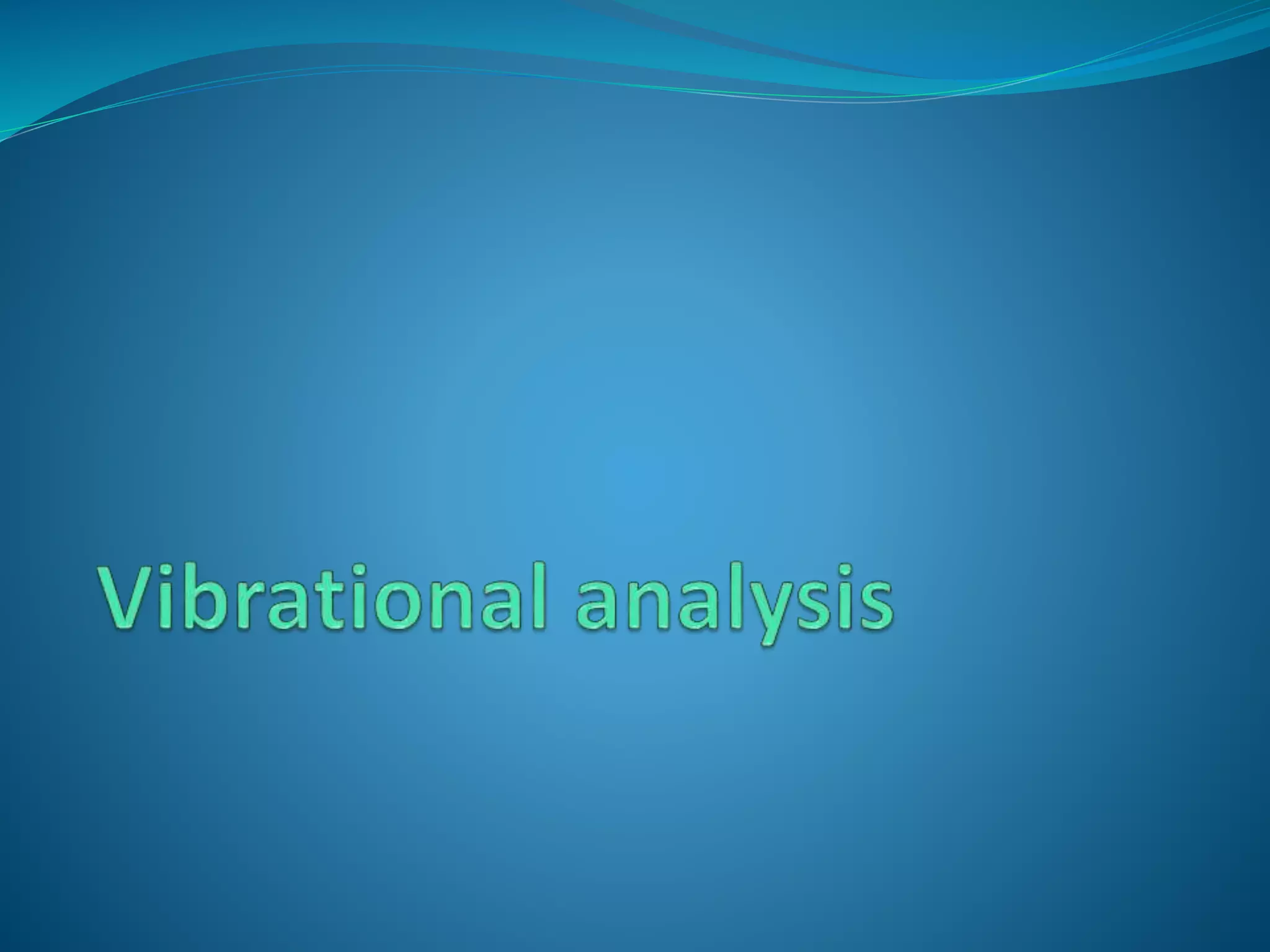 Vibrational analysis